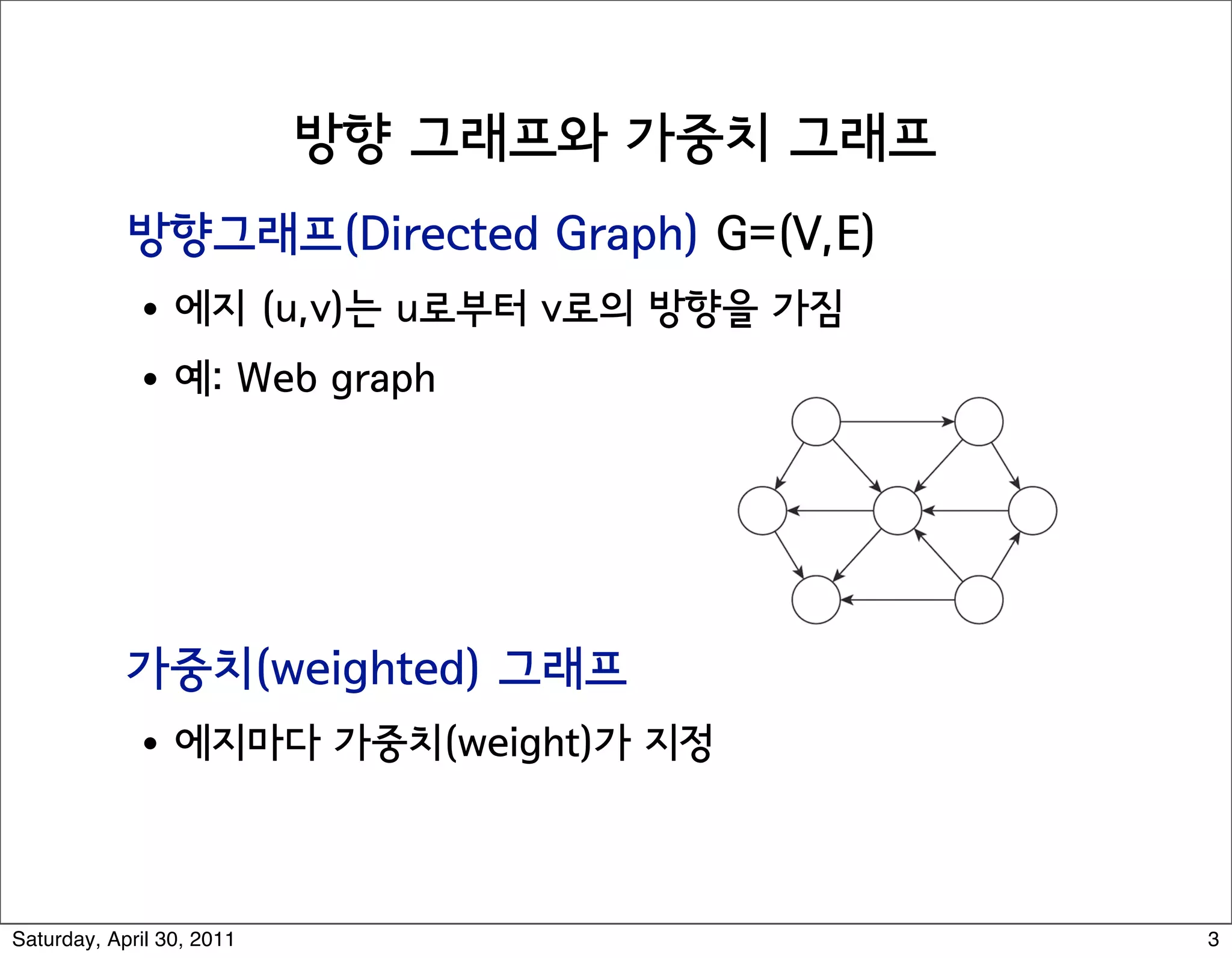 방향 그래프와 가중치 그래프

방향그래프(Directed Graph) G=(V,E)

• 에지 (u,v)는 u로부터 v로의 방향을 가짐

• 예: Web graph

가중치(weighted) 그래프

• 에지마다 가중치(weight)가 지정

Saturday, April 30, 2011

3